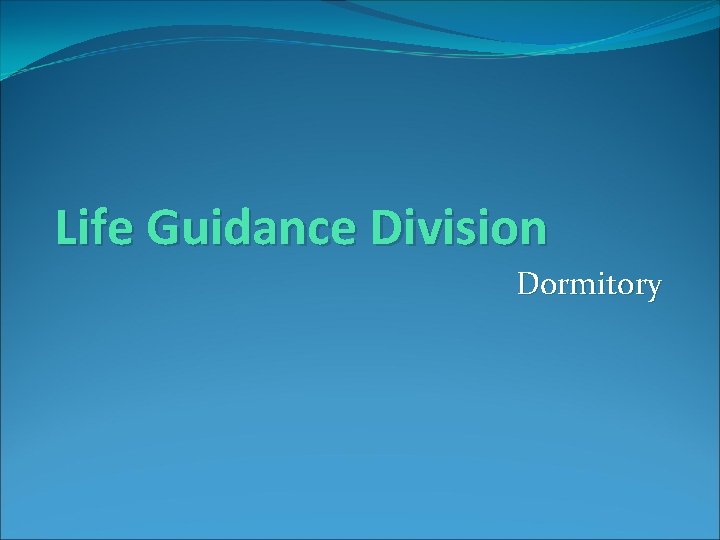 Life Guidance Division

Dormitory